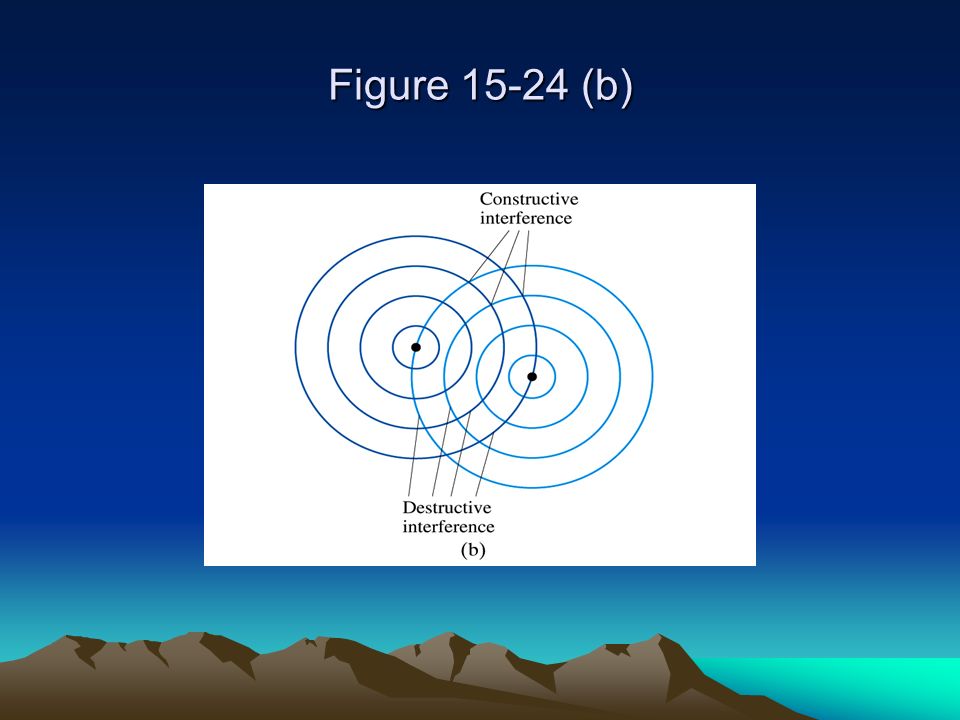 Figure 15-24 (b)

Constructive interference

Destructive interference

(b)